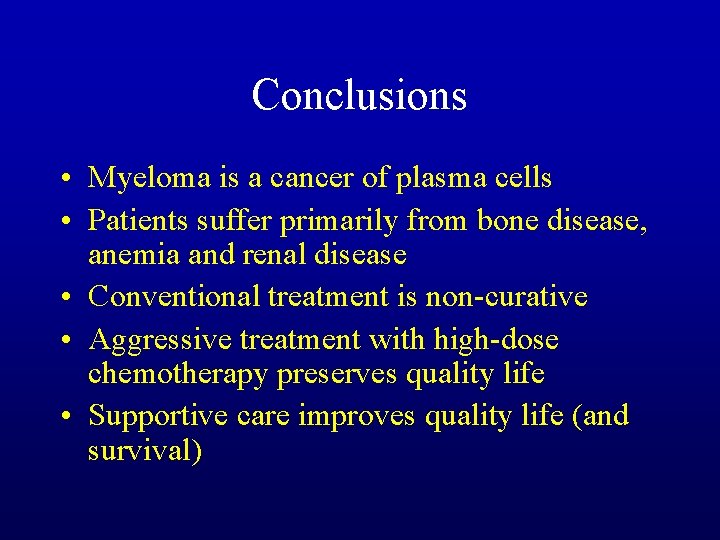 Conclusions

• Myeloma is a cancer of plasma cells
• Patients suffer primarily from bone disease, anemia and renal disease
• Conventional treatment is non-curative
• Aggressive treatment with high-dose chemotherapy preserves quality life
• Supportive care improves quality life (and survival)